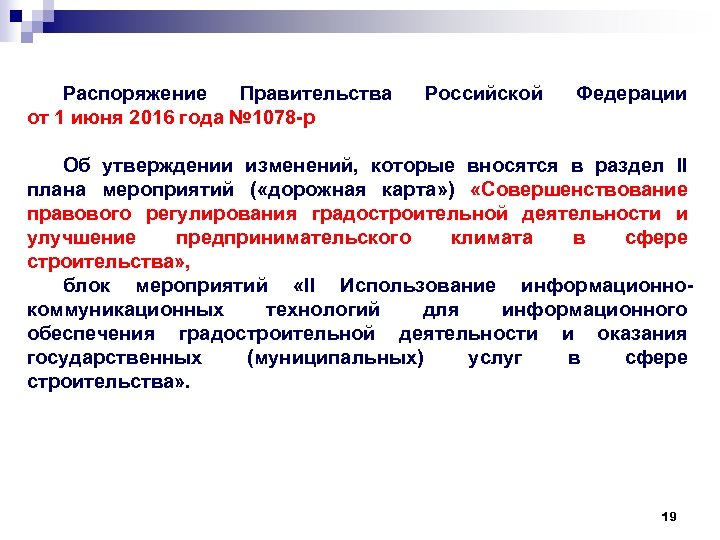 Распоряжение Правительства Российской Федерации от 1 июня 2016 года №1078-р

Об утверждении изменений, которые вносятся в раздел II плана мероприятий («дорожная карта») «Совершенствование правового регулирования градостроительной деятельности и улучшение предпринимательского климата в сфере строительства»,

блок мероприятий «II Использование информационно-коммуникационных технологий для информационного обеспечения градостроительной деятельности и оказания государственных (муниципальных) услуг в сфере строительства».

19